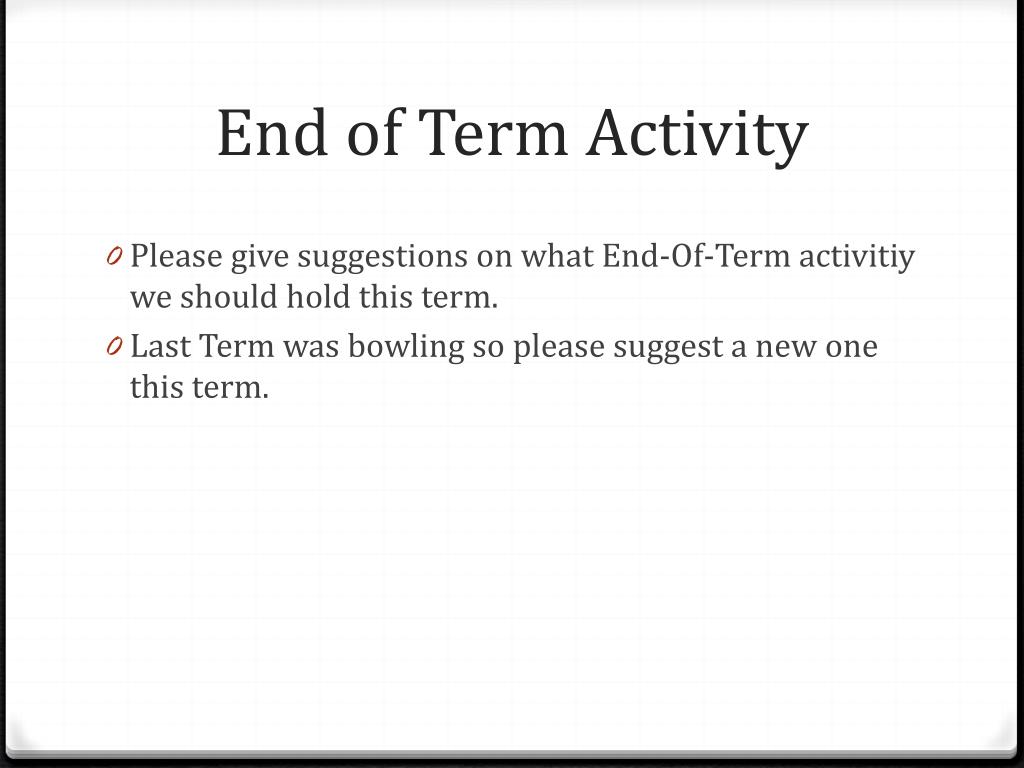 End of Term Activity

0 Please give suggestions on what End-Of-Term activitiy we should hold this term.

0 Last Term was bowling so please suggest a new one this term.